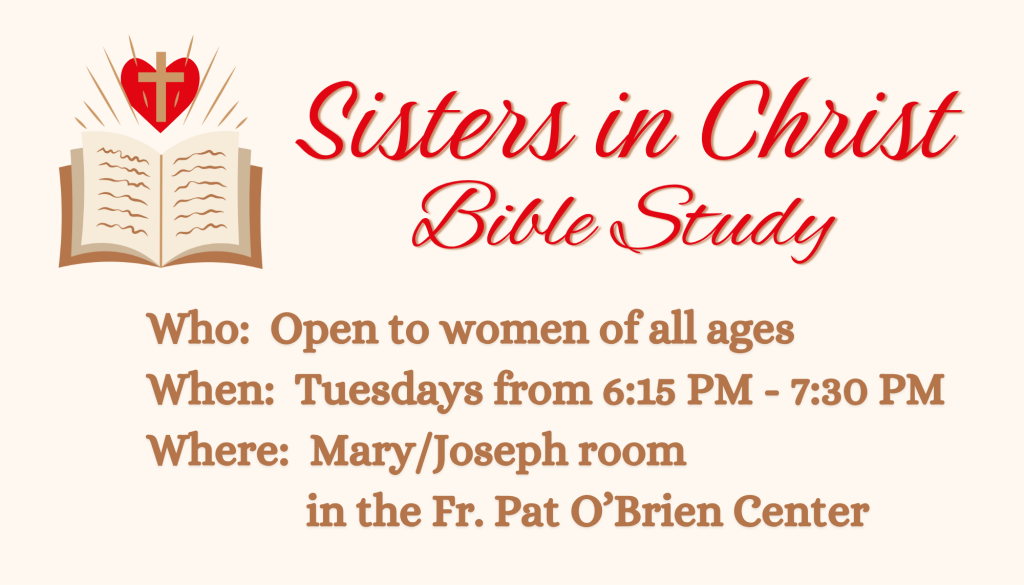 Sisters in Christ
Bible Study

Who: Open to women of all ages
When: Tuesdays from 6:15 PM - 7:30 PM
Where: Mary/Joseph room
in the Fr. Pat O'Brien Center